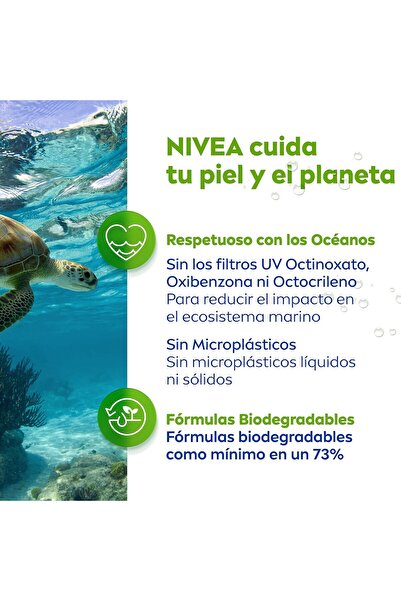 NIVEA cuida tu piel y el planeta

Respetuoso con los Océanos
Sin los filtros UV Octinoxato, Oxibenzona ni Octocrileno
Para reducir el impacto en el ecosistema marino

Sin Microplásticos
Sin microplásticos líquidos ni sólidos

Fórmulas Biodegradables
Fórmulas biodegradables como mínimo en un 73%